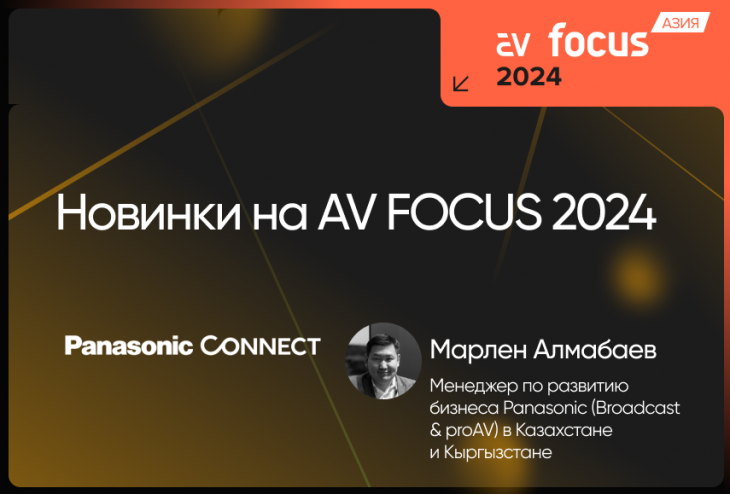 av focus АЗИЯ
2024

Новинки на AV FOCUS 2024

Panasonic CONNECT

Марлен Алмабаев

Менеджер по развитию бизнеса Panasonic (Broadcast & proAV) в Казахстане и Кыргызстане